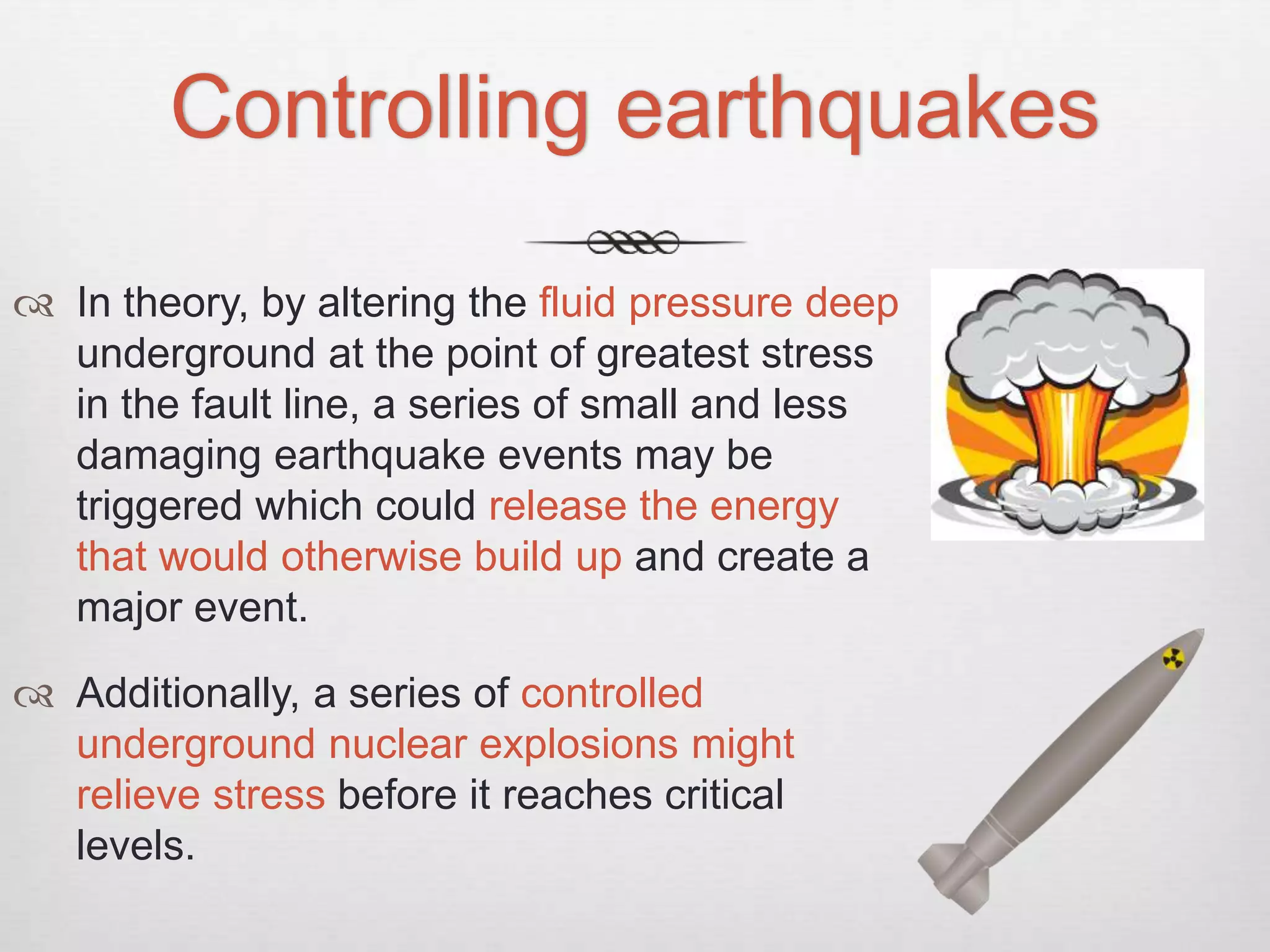 Controlling earthquakes

In theory, by altering the fluid pressure deep underground at the point of greatest stress in the fault line, a series of small and less damaging earthquake events may be triggered which could release the energy that would otherwise build up and create a major event.

Additionally, a series of controlled underground nuclear explosions might relieve stress before it reaches critical levels.